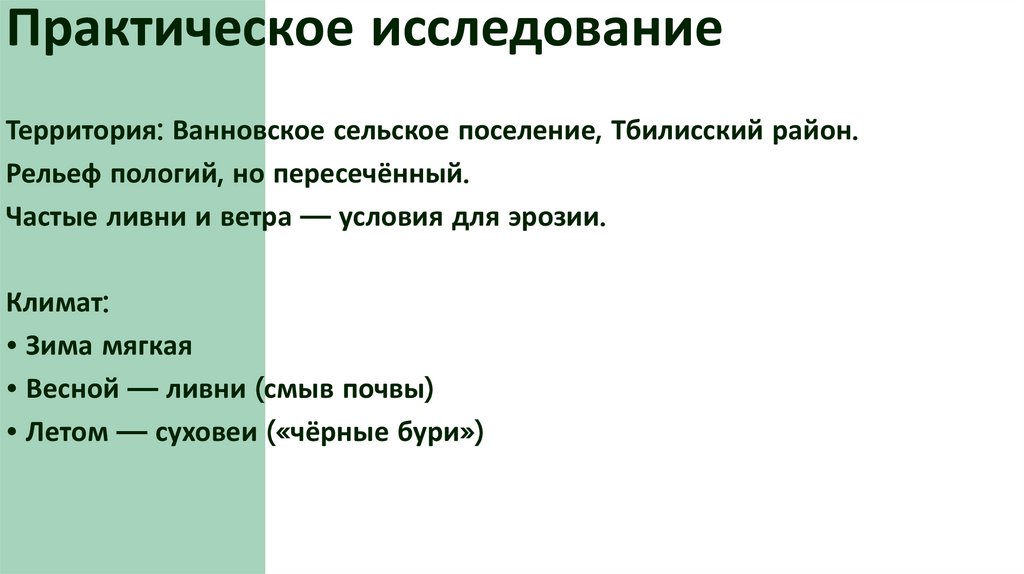 Практическое исследование

Территория: Ванновское сельское поселение, Тбилисский район.

Рельеф пологий, но пересечённый.

Частые ливни и ветра — условия для эрозии.

Климат:

• Зима мягкая

• Весной — ливни (смыв почвы)

• Летом — суховеи («чёрные бури»)